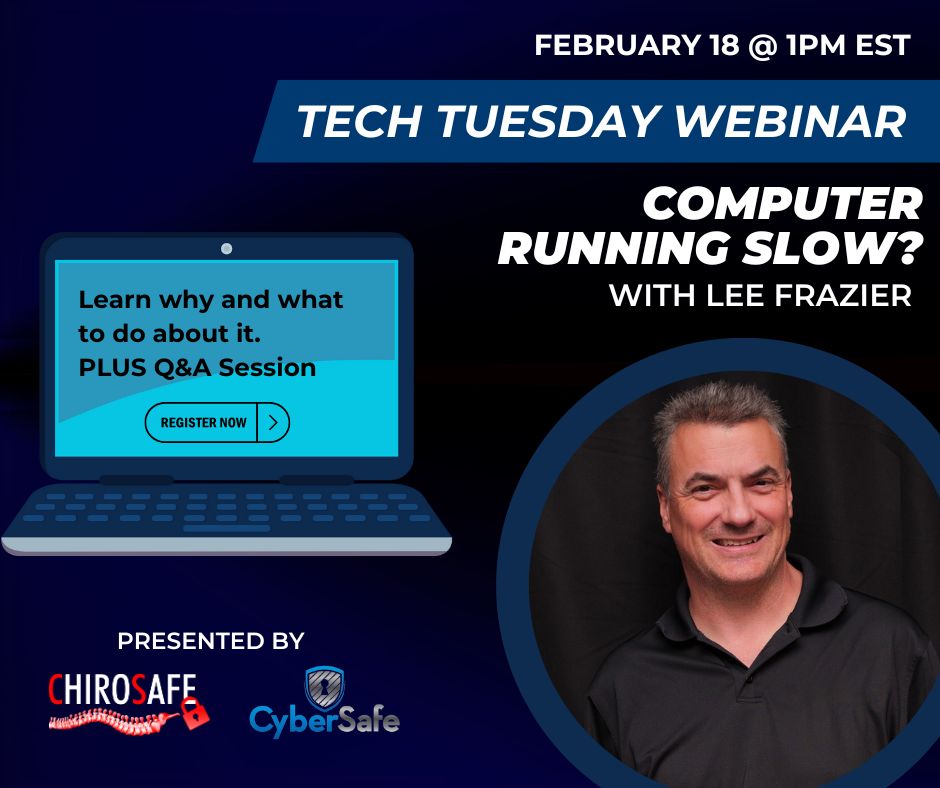 FEBRUARY 18 @ 1PM EST

TECH TUESDAY WEBINAR

COMPUTER RUNNING SLOW?

WITH LEE FRAZIER

Learn why and what to do about it.
PLUS Q&A Session

REGISTER NOW

PRESENTED BY

CHIROSAFE

CyberSafe